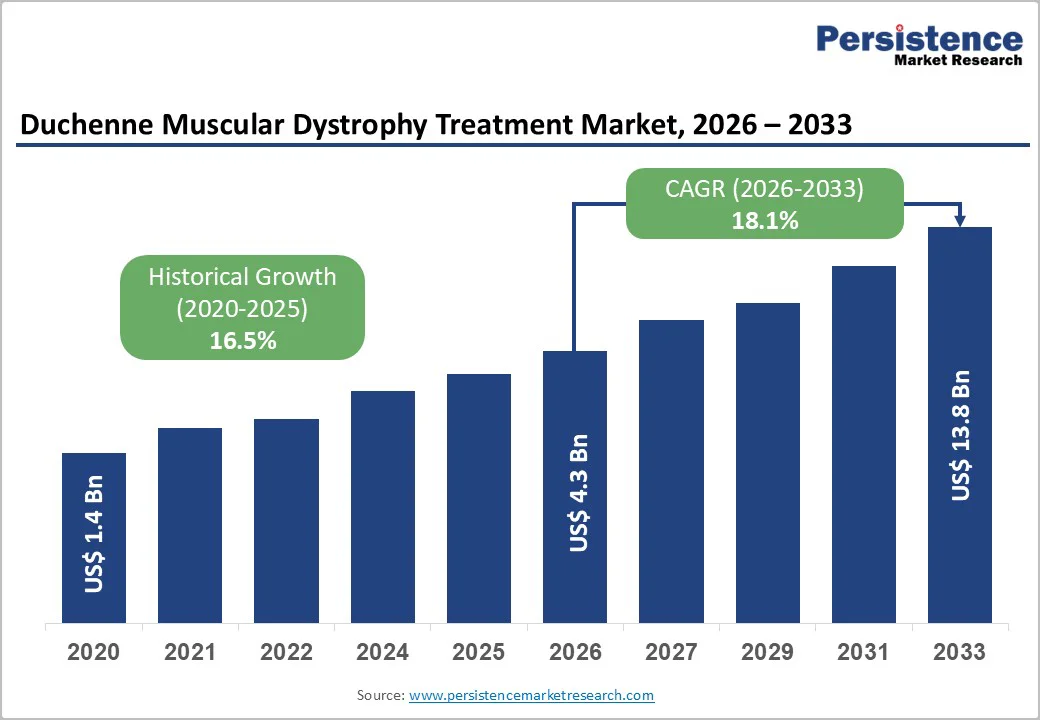 Persistence
Market Research

Duchenne Muscular Dystrophy Treatment Market, 2026 – 2033

CAGR (2026-2033)
18.1%

Historical Growth
(2020-2025)
16.5%

US$ 1.4 Bn

US$ 4.3 Bn

US$ 13.8 Bn

2020 2021 2022 2024 2025 2026 2027 2029 2031 2033

Source: www.persistencemarketresearch.com